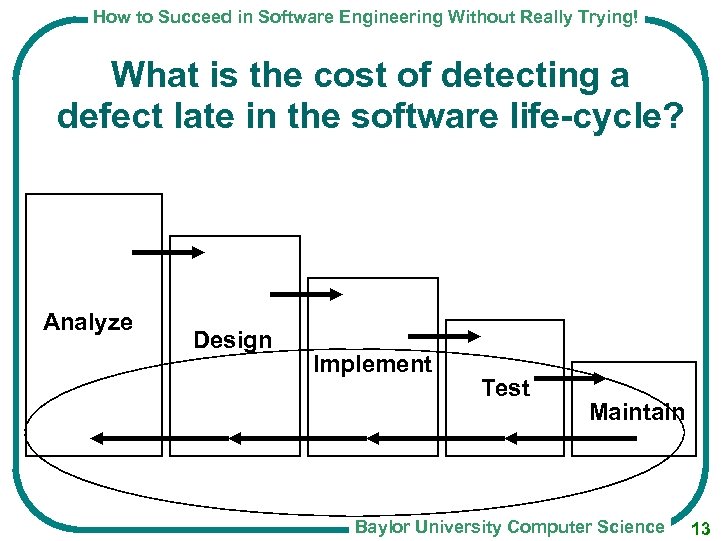 How to Succeed in Software Engineering Without Really Trying!

What is the cost of detecting a defect late in the software life-cycle?

Analyze

Design

Implement

Test

Maintain

Baylor University Computer Science

13